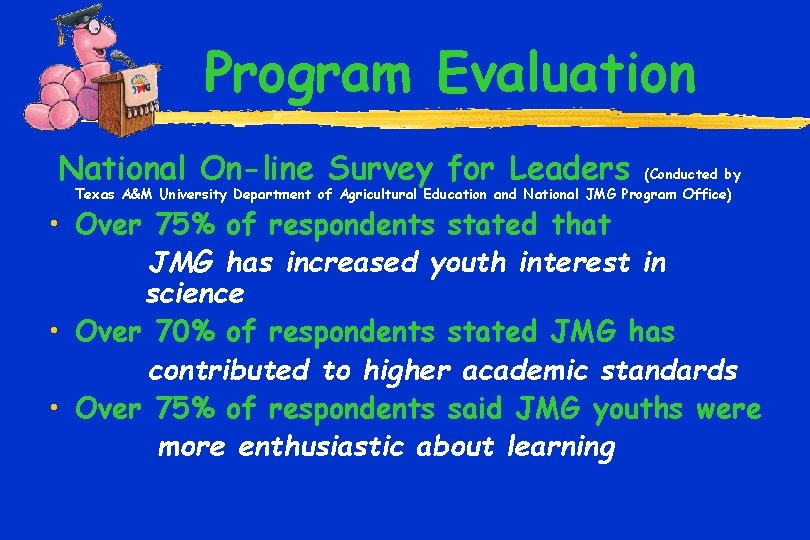 JMG

Program Evaluation

National On-line Survey for Leaders (Conducted by Texas A&M University Department of Agricultural Education and National JMG Program Office)

• Over 75% of respondents stated that JMG has increased youth interest in science
• Over 70% of respondents stated JMG has contributed to higher academic standards
• Over 75% of respondents said JMG youths were more enthusiastic about learning